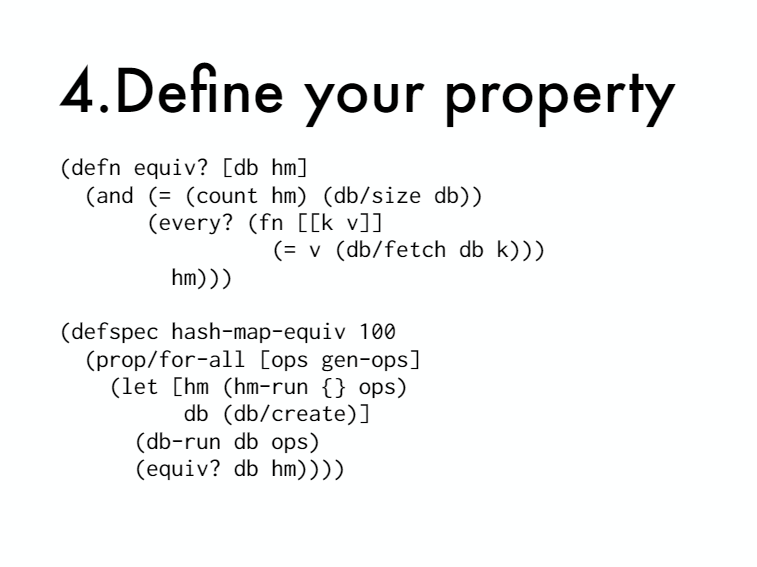 4.Define your property

(defn equiv? [db hm]
  (and (= (count hm) (db/size db))
       (every? (fn [[k v]]
                 (= v (db/fetch db k)))
        hm)))

(defspec hash-map-equiv 100
  (prop/for-all [ops gen-ops]
    (let [hm (hm-run {} ops)
          db (db/create)]
      (db-run db ops)
      (equiv? db hm))))